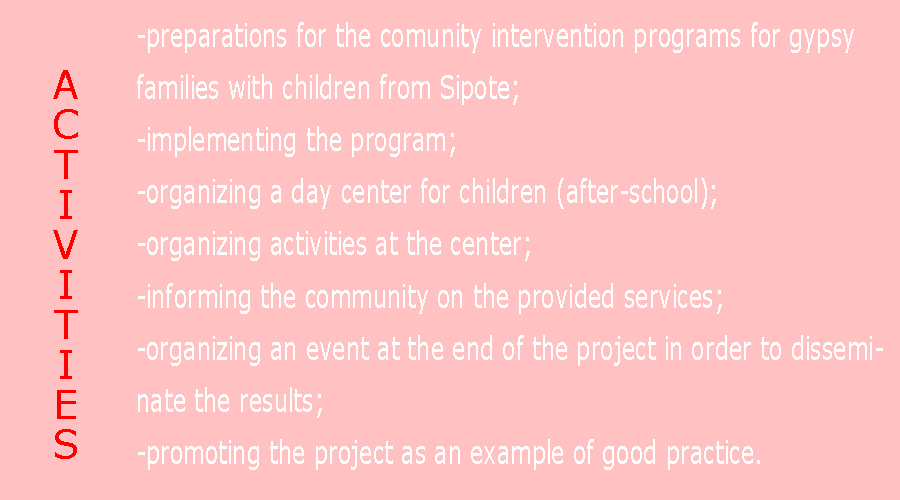 ACTIVITIES

-preparations for the comunity intervention programs for gypsy families with children from Sipote;
-implementing the program;
-organizing a day center for children (after-school);
-organizing activities at the center;
-informing the community on the provided services;
-organizing an event at the end of the project in order to disseminate the results;
-promoting the project as an example of good practice.